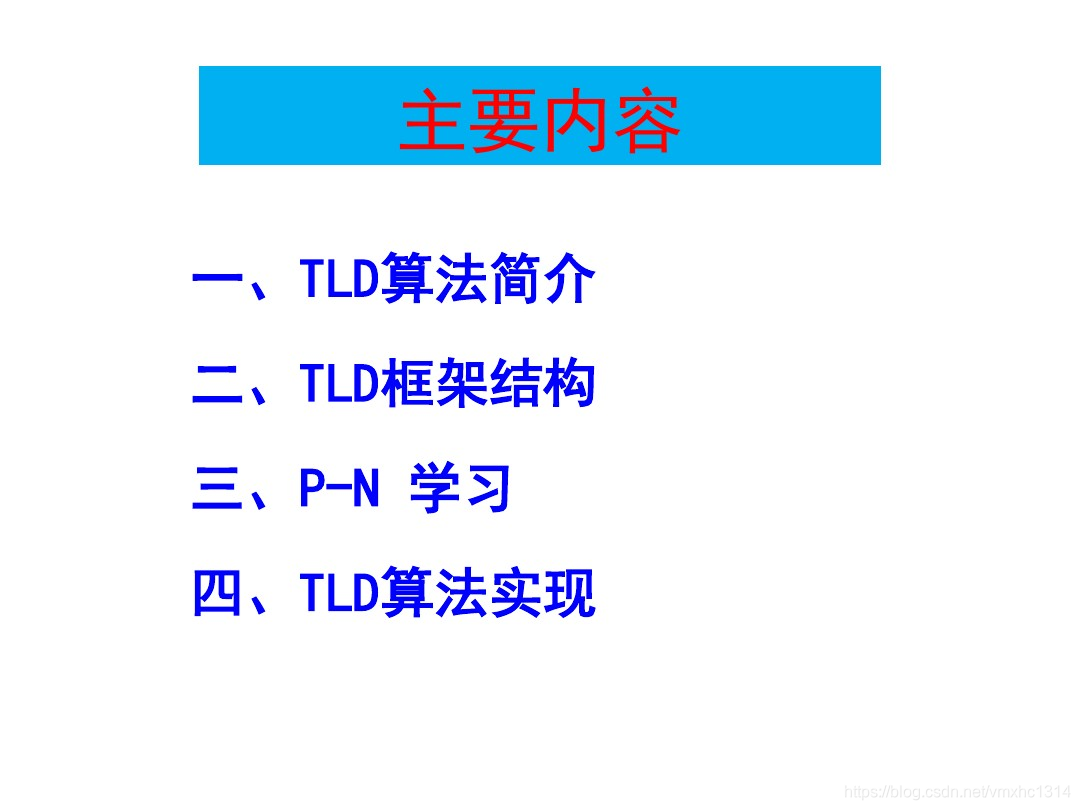 主要内容

一、TLD算法简介

二、TLD框架结构

三、P-N 学习

四、TLD算法实现

https://blog.csdn.net/vmxhc1314